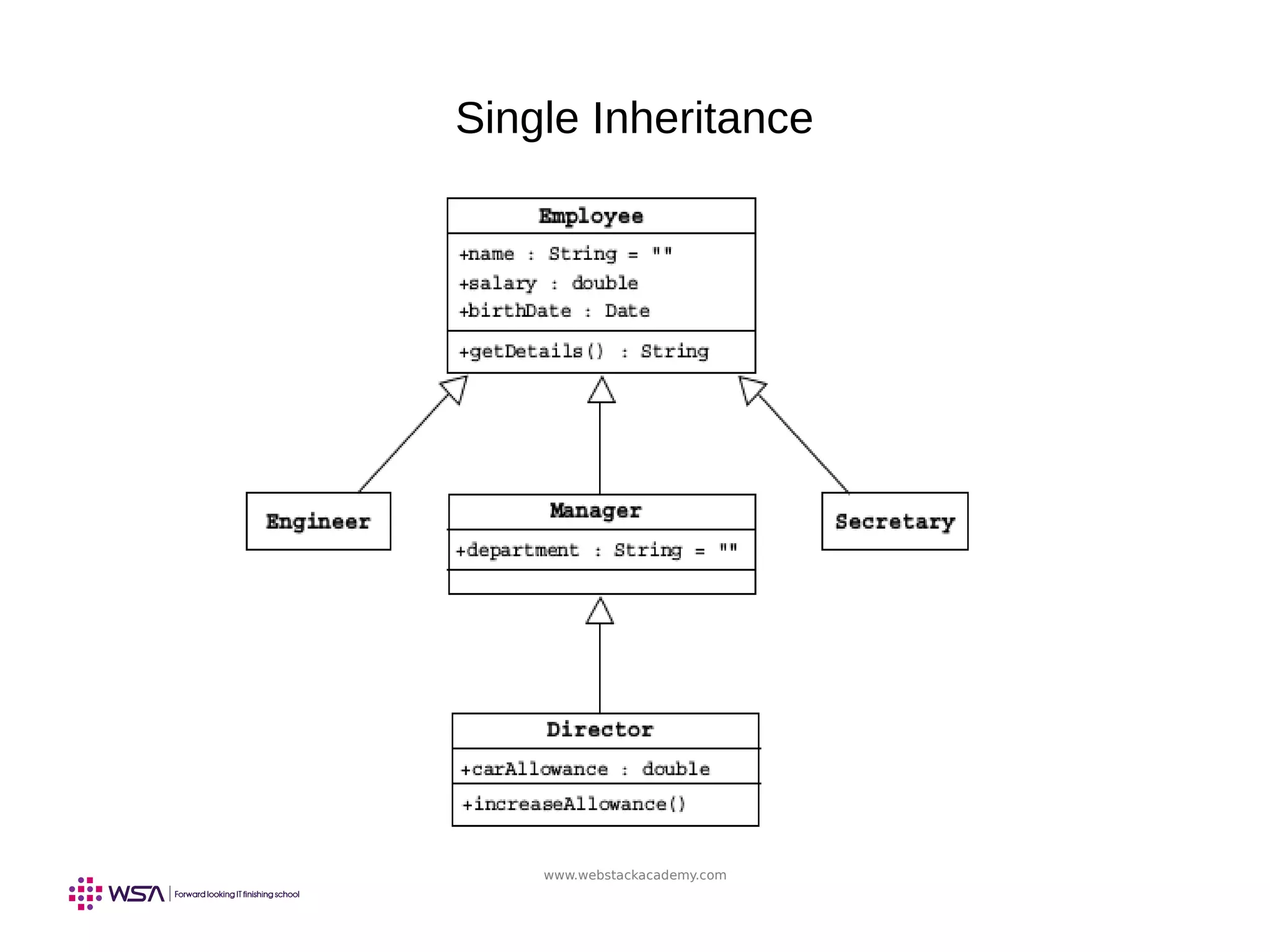 Single Inheritance

Employee

+name : String = ""
+salary : double
+birthDate : Date

+getDetails() : String

Engineer

Manager

+department : String = ""

Secretary

Director

+carAllowance : double

+increaseAllowance()

www.webstackacademy.com

WSA | Forward looking IT finishing school